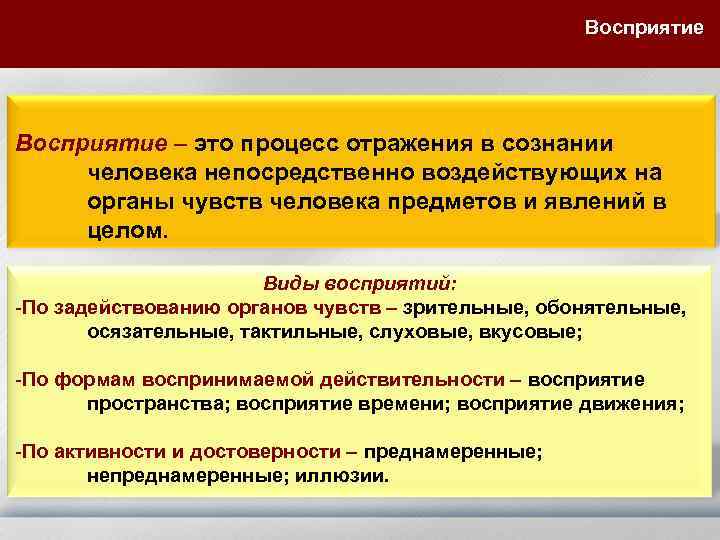 Восприятие

Восприятие – это процесс отражения в сознании человека непосредственно воздействующих на органы чувств человека предметов и явлений в целом.

Виды восприятий:
-По задействованию органов чувств – зрительные, обонятельные, осязательные, тактильные, слуховые, вкусовые;

-По формам воспринимаемой действительности – восприятие пространства; восприятие времени; восприятие движения;

-По активности и достоверности – преднамеренные; непреднамеренные; иллюзии.